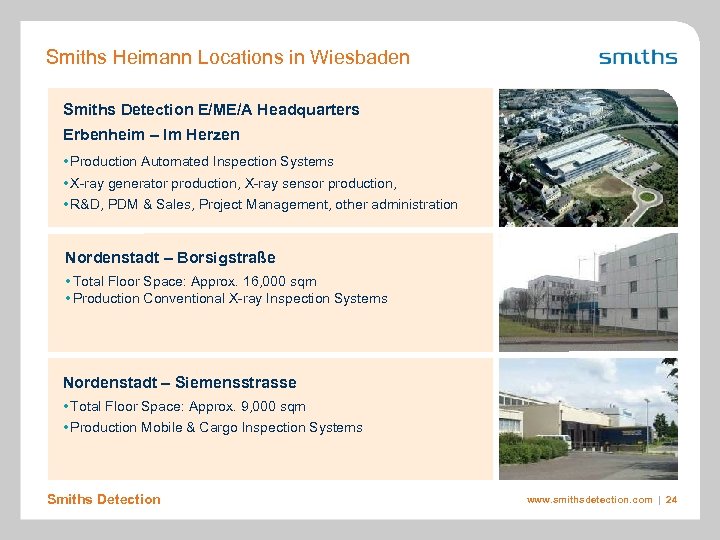 Smiths Heimann Locations in Wiesbaden

smiths

Smiths Detection E/ME/A Headquarters

Erbenheim – Im Herzen

• Production Automated Inspection Systems
• X-ray generator production, X-ray sensor production,
• R&D, PDM & Sales, Project Management, other administration

Nordenstadt – Borsigstraße

• Total Floor Space: Approx. 16,000 sqm
• Production Conventional X-ray Inspection Systems

Nordenstadt – Siemensstrasse

• Total Floor Space: Approx. 9,000 sqm
• Production Mobile & Cargo Inspection Systems

Smiths Detection

www.smithsdetection.com | 24